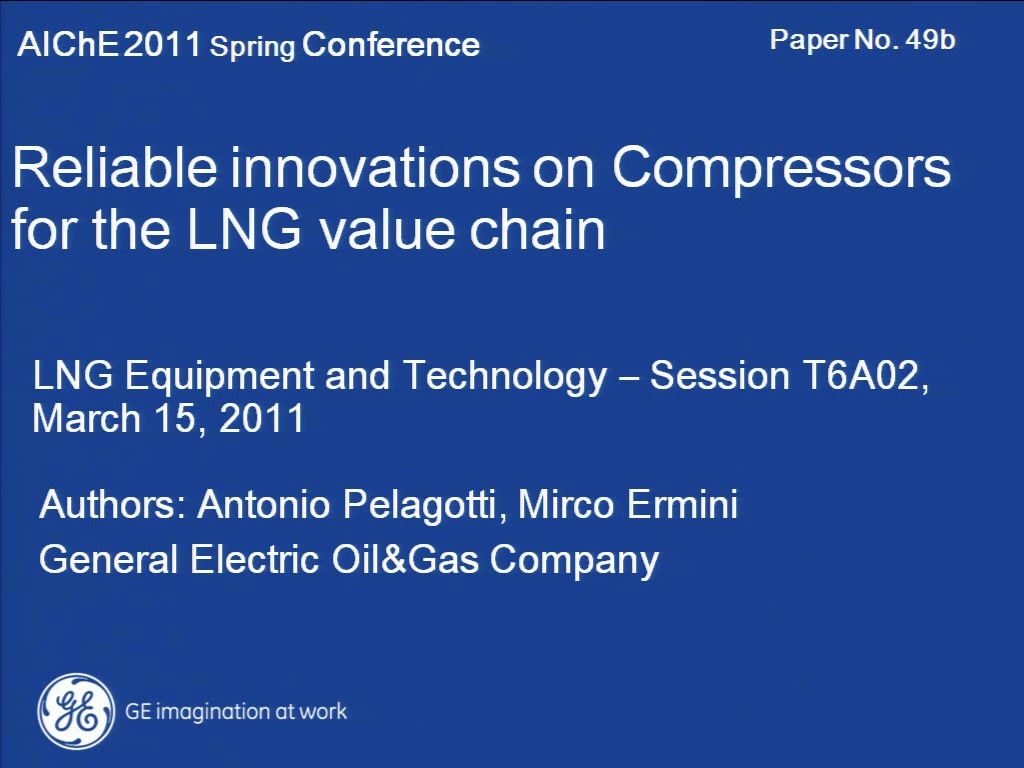 AIChE 2011 Spring Conference

Paper No. 49b

Reliable innovations on Compressors for the LNG value chain

LNG Equipment and Technology – Session T6A02, March 15, 2011

Authors: Antonio Pelagotti, Mirco Ermini

General Electric Oil&Gas Company

GE

GE imagination at work